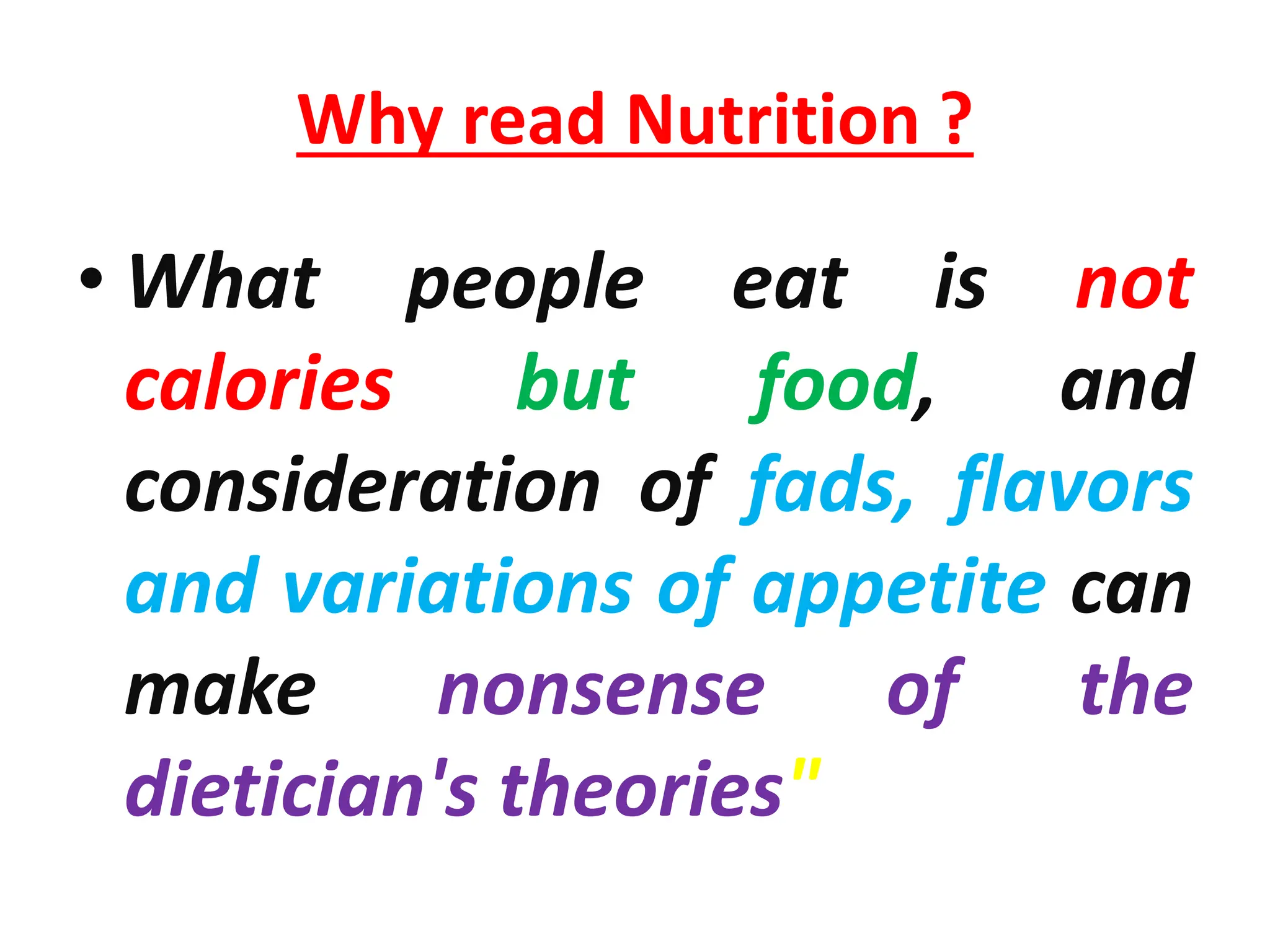 Why read Nutrition ?

• What people eat is not calories but food, and consideration of fads, flavors and variations of appetite can make nonsense of the dietician's theories"